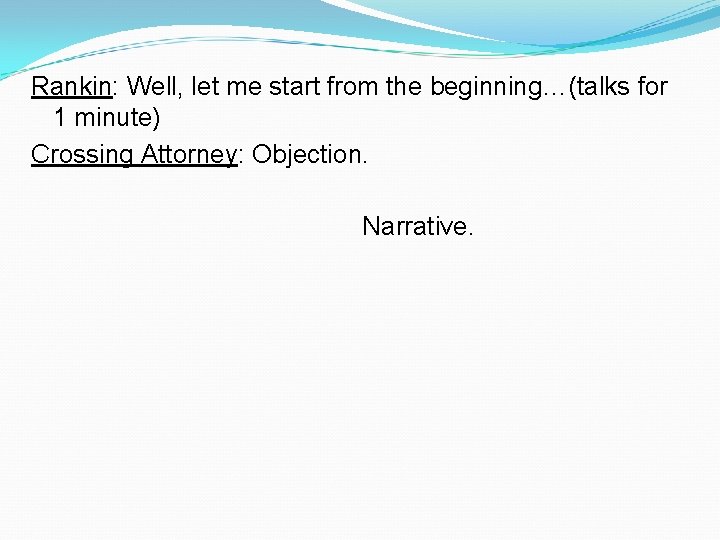 Rankin: Well, let me start from the beginning…(talks for 1 minute)

Crossing Attorney: Objection.

Narrative.